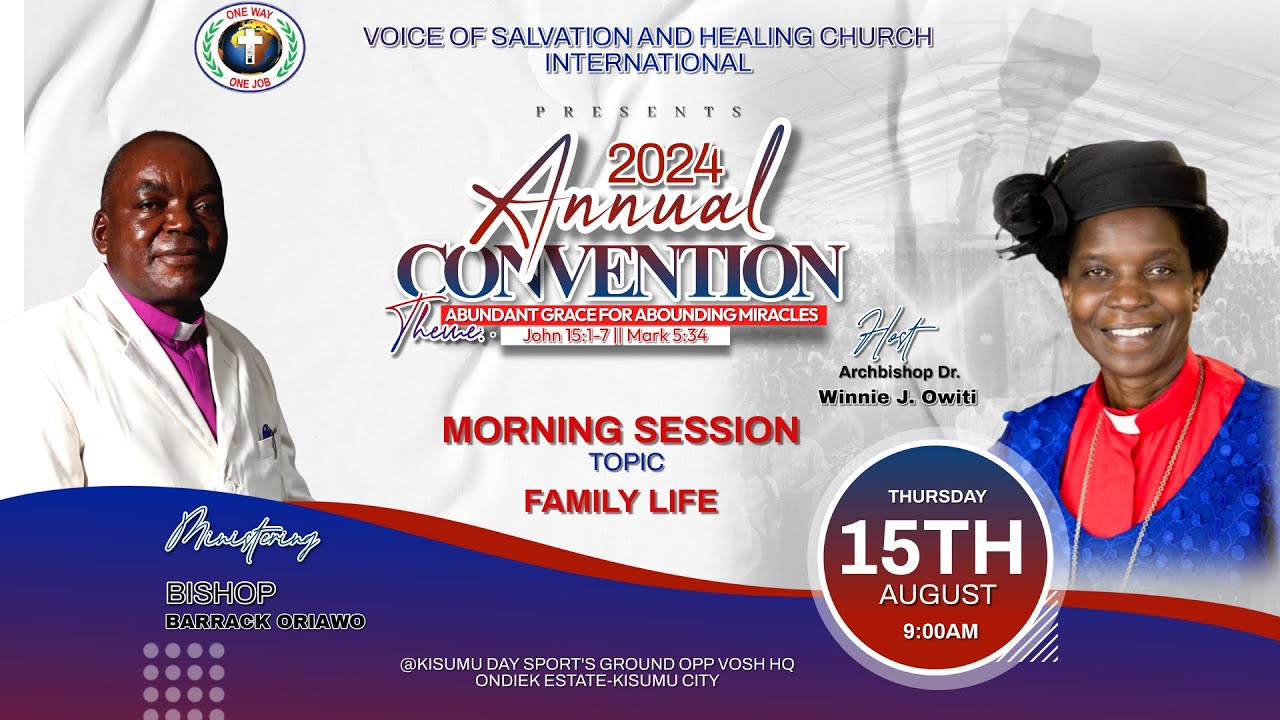 ONE WAY
ONE JOB

VOICE OF SALVATION AND HEALING CHURCH INTERNATIONAL

PRESENTS

2024 Annual CONVENTION

Theme: ABUNDANT GRACE FOR ABOUNDING MIRACLES
John 15:1-7 || Mark 5:34

Host
Archbishop Dr.
Winnie J. Owiti

MORNING SESSION
TOPIC
FAMILY LIFE

Ministering
BISHOP
BARRACK ORIAWO

THURSDAY
15TH
AUGUST
9:00AM

@KISUMU DAY SPORT'S GROUND OPP VOSH HQ
ONDIEK ESTATE-KISUMU CITY